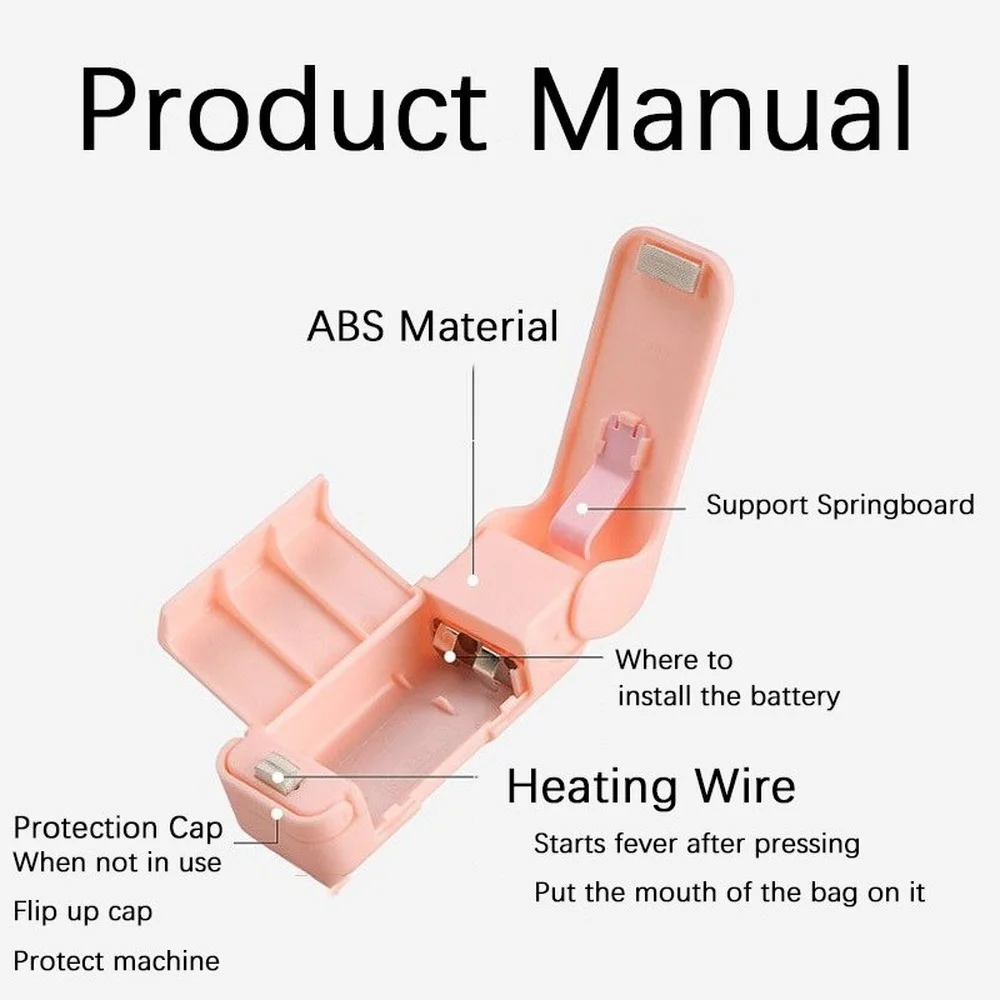 Product Manual

ABS Material

Support Springboard

Where to install the battery

Heating Wire

Starts fever after pressing

Put the mouth of the bag on it

Protection Cap
When not in use

Flip up cap

Protect machine